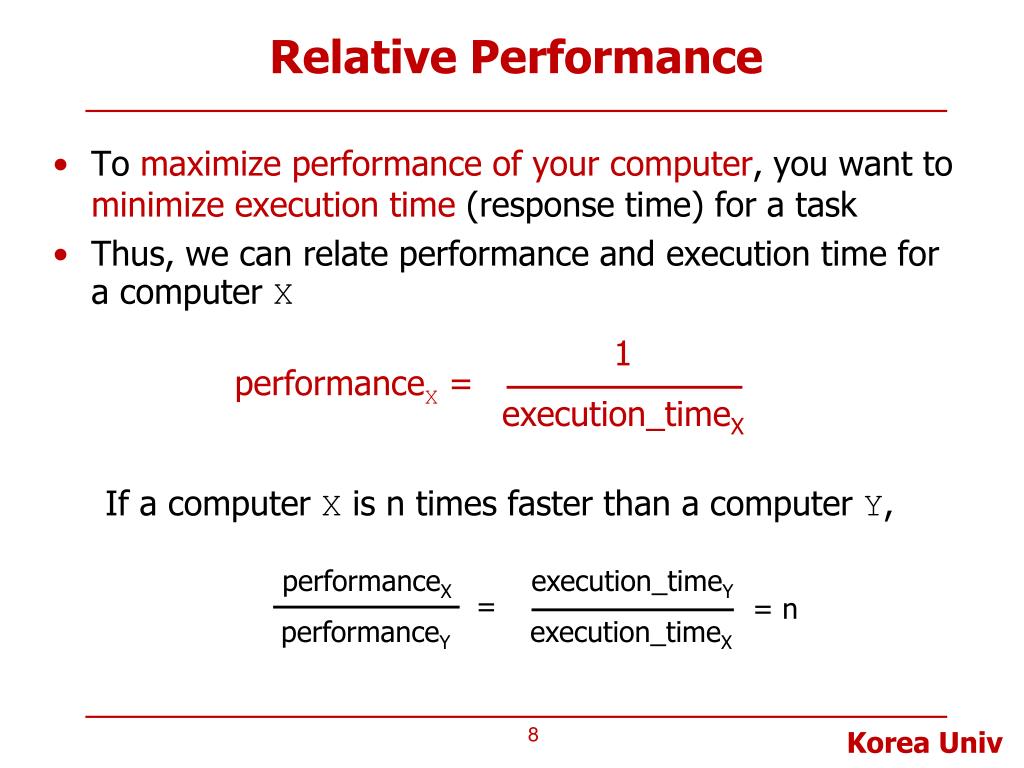 Relative Performance

• To maximize performance of your computer, you want to minimize execution time (response time) for a task

• Thus, we can relate performance and execution time for a computer X

$\text{performance}_X = \frac{1}{\text{execution\_time}_X}$

If a computer X is n times faster than a computer Y,

$\frac{\text{performance}_X}{\text{performance}_Y} = \frac{\text{execution\_time}_Y}{\text{execution\_time}_X} = n$

8

Korea Univ